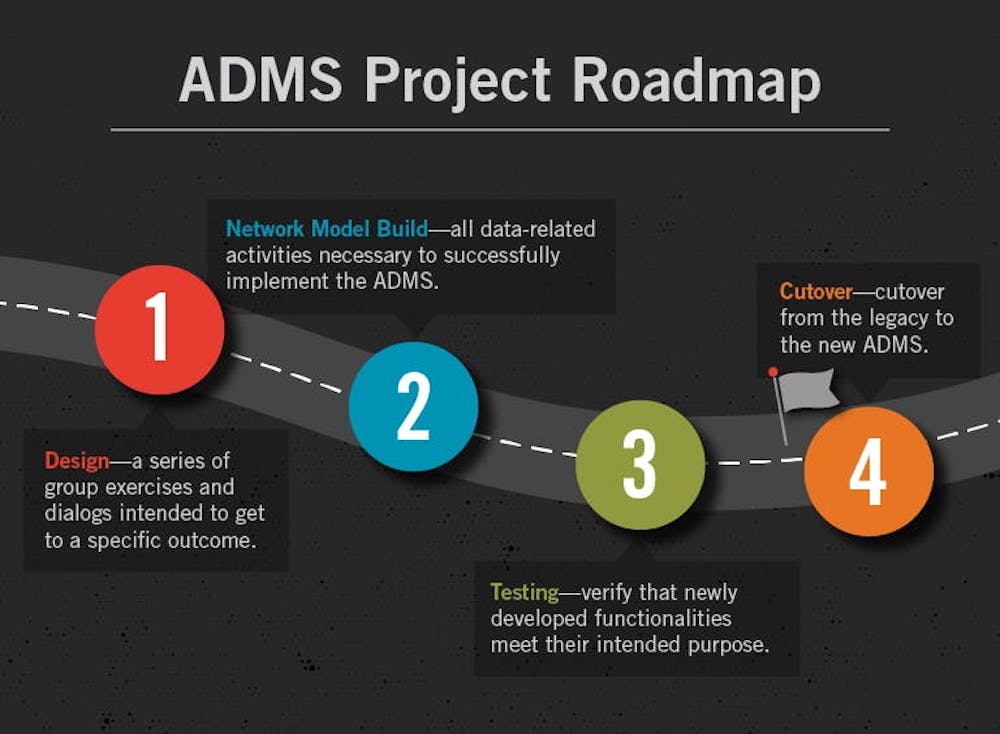 ADMS Project Roadmap

1

Design—a series of group exercises and dialogs intended to get to a specific outcome.

Network Model Build—all data-related activities necessary to successfully implement the ADMS.

2

3

Testing—verify that newly developed functionalities meet their intended purpose.

Cutover—cutover from the legacy to the new ADMS.

4